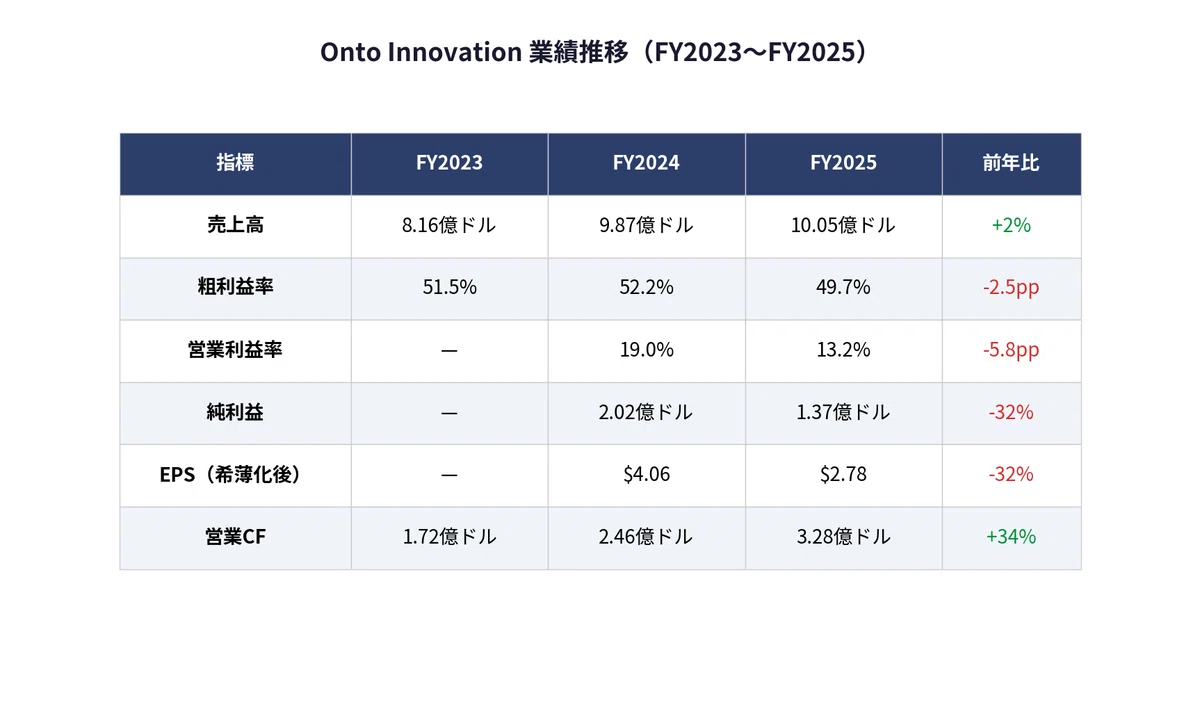 Onto Innovation 業績推移（FY2023〜FY2025）

| 指標 | FY2023 | FY2024 | FY2025 | 前年比 |
|---|---|---|---|---|
| 売上高 | 8.16億ドル | 9.87億ドル | 10.05億ドル | +2% |
| 粗利益率 | 51.5% | 52.2% | 49.7% | -2.5pp |
| 営業利益率 | — | 19.0% | 13.2% | -5.8pp |
| 純利益 | — | 2.02億ドル | 1.37億ドル | -32% |
| EPS（希薄化後） | — | \$4.06 | \$2.78 | -32% |
| 営業CF | 1.72億ドル | 2.46億ドル | 3.28億ドル | +34% |